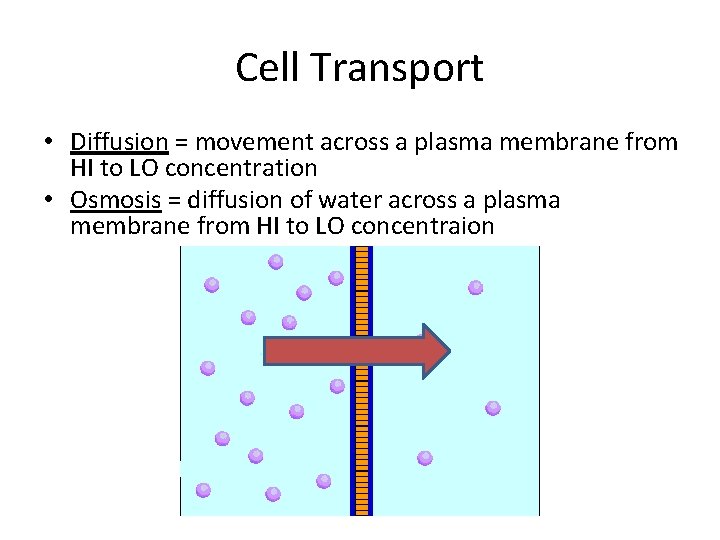 Cell Transport

• Diffusion = movement across a plasma membrane from HI to LO concentration
• Osmosis = diffusion of water across a plasma membrane from HI to LO concentraion